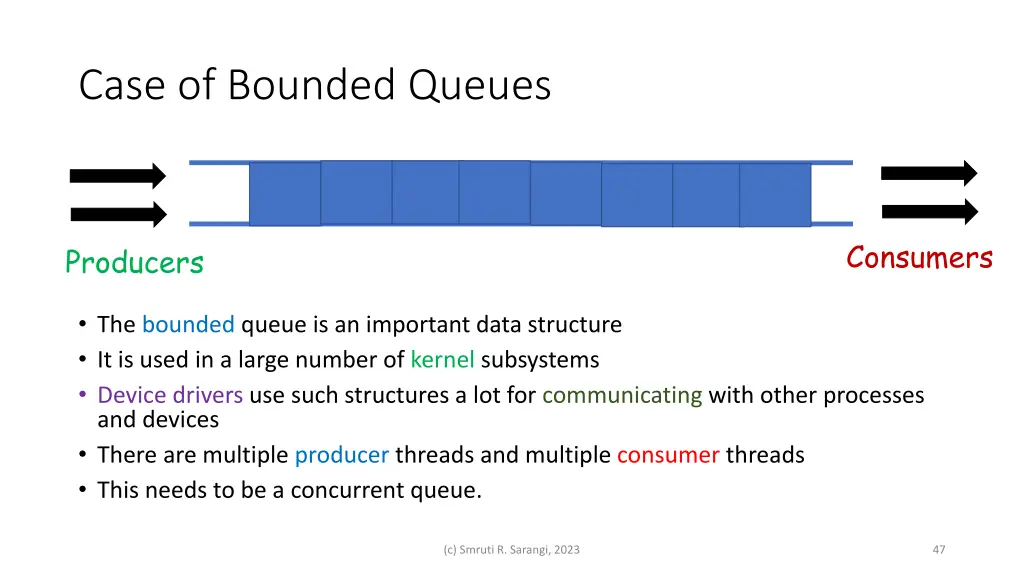 Case of Bounded Queues

Producers

Consumers

• The bounded queue is an important data structure
• It is used in a large number of kernel subsystems
• Device drivers use such structures a lot for communicating with other processes and devices
• There are multiple producer threads and multiple consumer threads
• This needs to be a concurrent queue.

(c) Smruti R. Sarangi, 2023

47